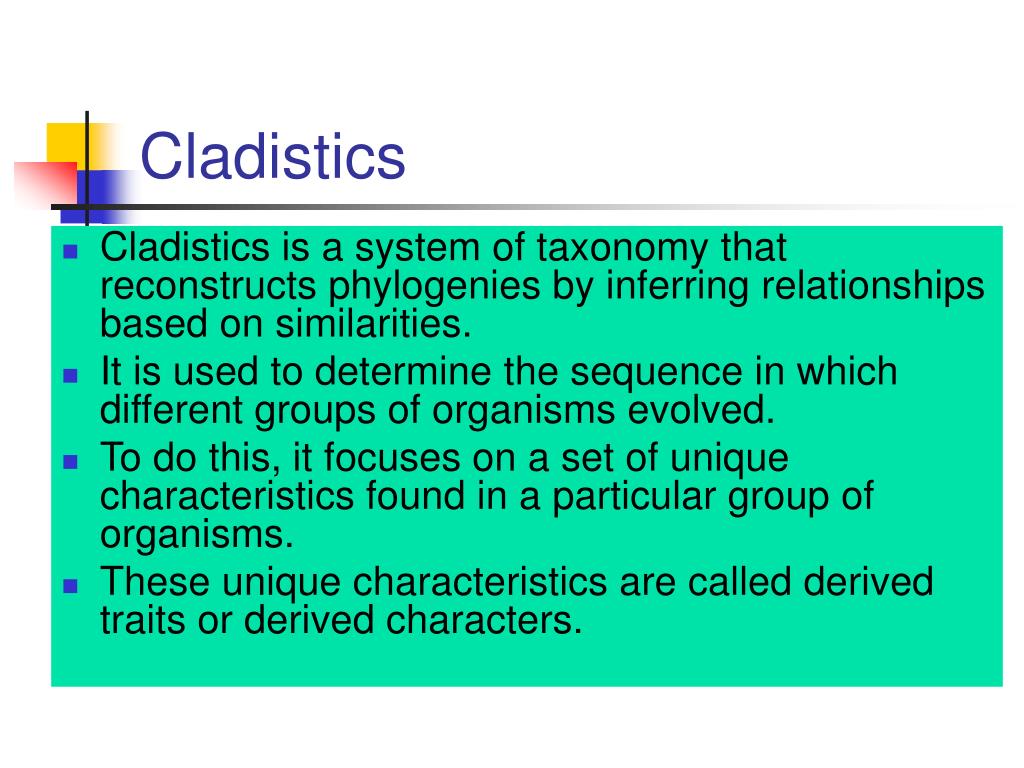 Cladistics

- Cladistics is a system of taxonomy that reconstructs phylogenies by inferring relationships based on similarities.
- It is used to determine the sequence in which different groups of organisms evolved.
- To do this, it focuses on a set of unique characteristics found in a particular group of organisms.
- These unique characteristics are called derived traits or derived characters.